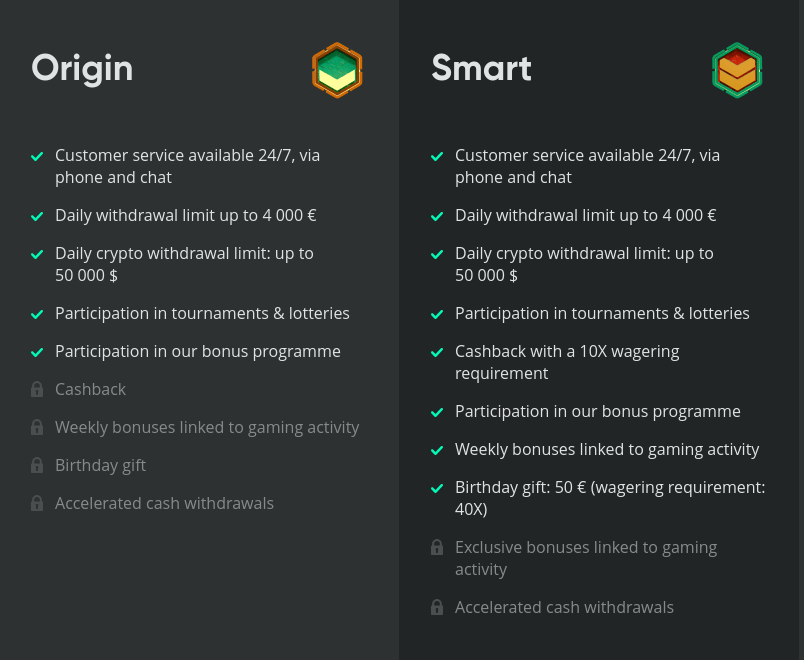 Origin

Customer service available 24/7, via phone and chat

Daily withdrawal limit up to 4 000 €

Daily crypto withdrawal limit: up to 50 000 $

Participation in tournaments & lotteries

Participation in our bonus programme

Cashback

Weekly bonuses linked to gaming activity

Birthday gift

Accelerated cash withdrawals

Smart

Customer service available 24/7, via phone and chat

Daily withdrawal limit up to 4 000 €

Daily crypto withdrawal limit: up to 50 000 $

Participation in tournaments & lotteries

Cashback with a 10X wagering requirement

Participation in our bonus programme

Weekly bonuses linked to gaming activity

Birthday gift: 50 € (wagering requirement: 40X)

Exclusive bonuses linked to gaming activity

Accelerated cash withdrawals